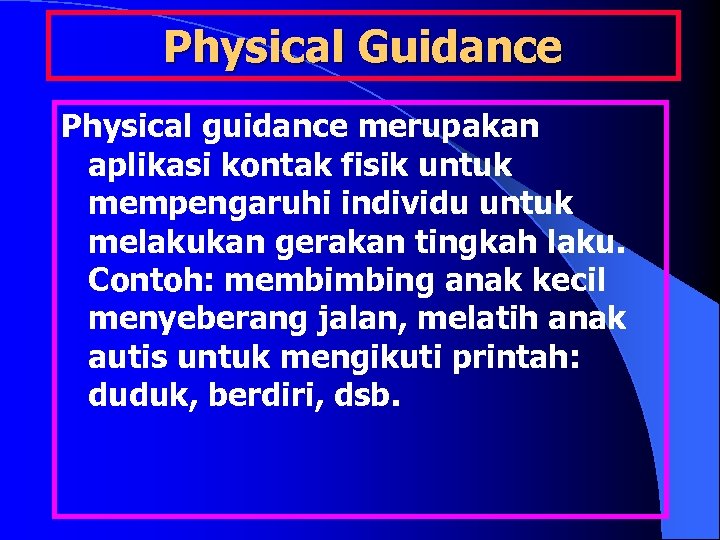 Physical Guidance

Physical guidance merupakan aplikasi kontak fisik untuk mempengaruhi individu untuk melakukan gerakan tingkah laku. Contoh: membimbing anak kecil menyeberang jalan, melatih anak autis untuk mengikuti printah: duduk, berdiri, dsb.